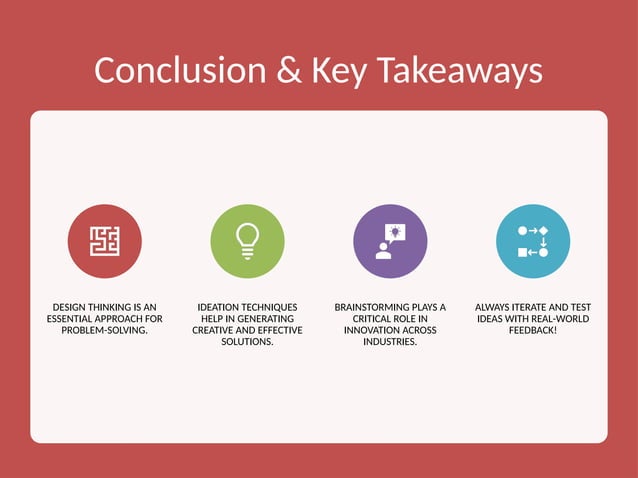 Conclusion & Key Takeaways

DESIGN THINKING IS AN ESSENTIAL APPROACH FOR PROBLEM-SOLVING.

IDEATION TECHNIQUES HELP IN GENERATING CREATIVE AND EFFECTIVE SOLUTIONS.

BRAINSTORMING PLAYS A CRITICAL ROLE IN INNOVATION ACROSS INDUSTRIES.

ALWAYS ITERATE AND TEST IDEAS WITH REAL-WORLD FEEDBACK!